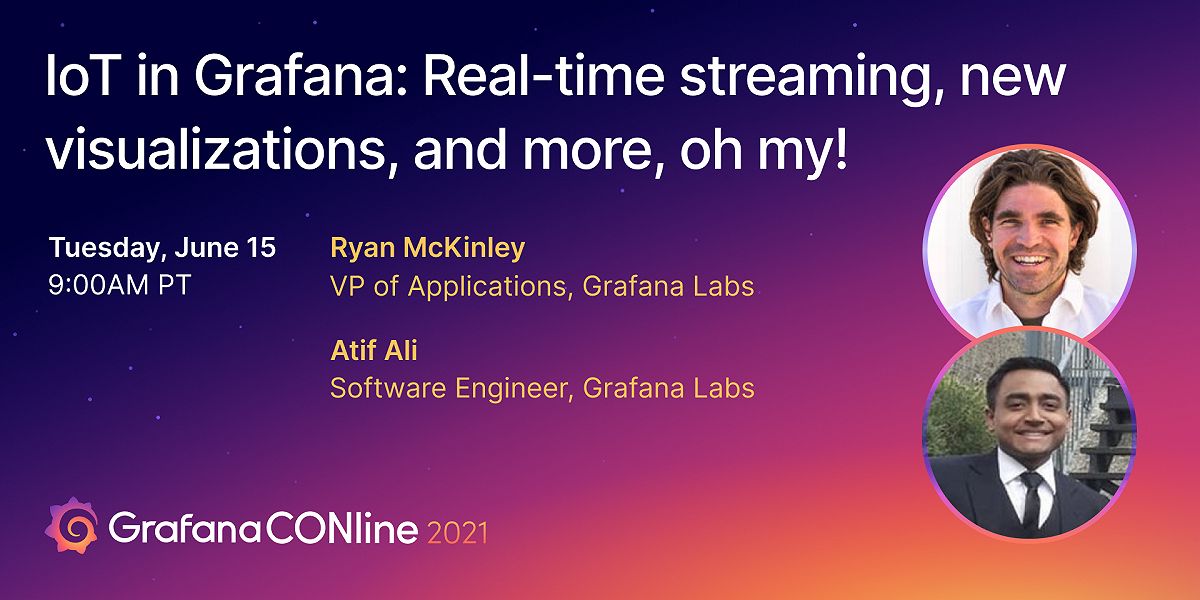 IoT in Grafana: Real-time streaming, new visualizations, and more, oh my!

Tuesday, June 15
9:00AM PT

Ryan McKinley
VP of Applications, Grafana Labs

Atif Ali
Software Engineer, Grafana Labs

GrafanaCONline 2021